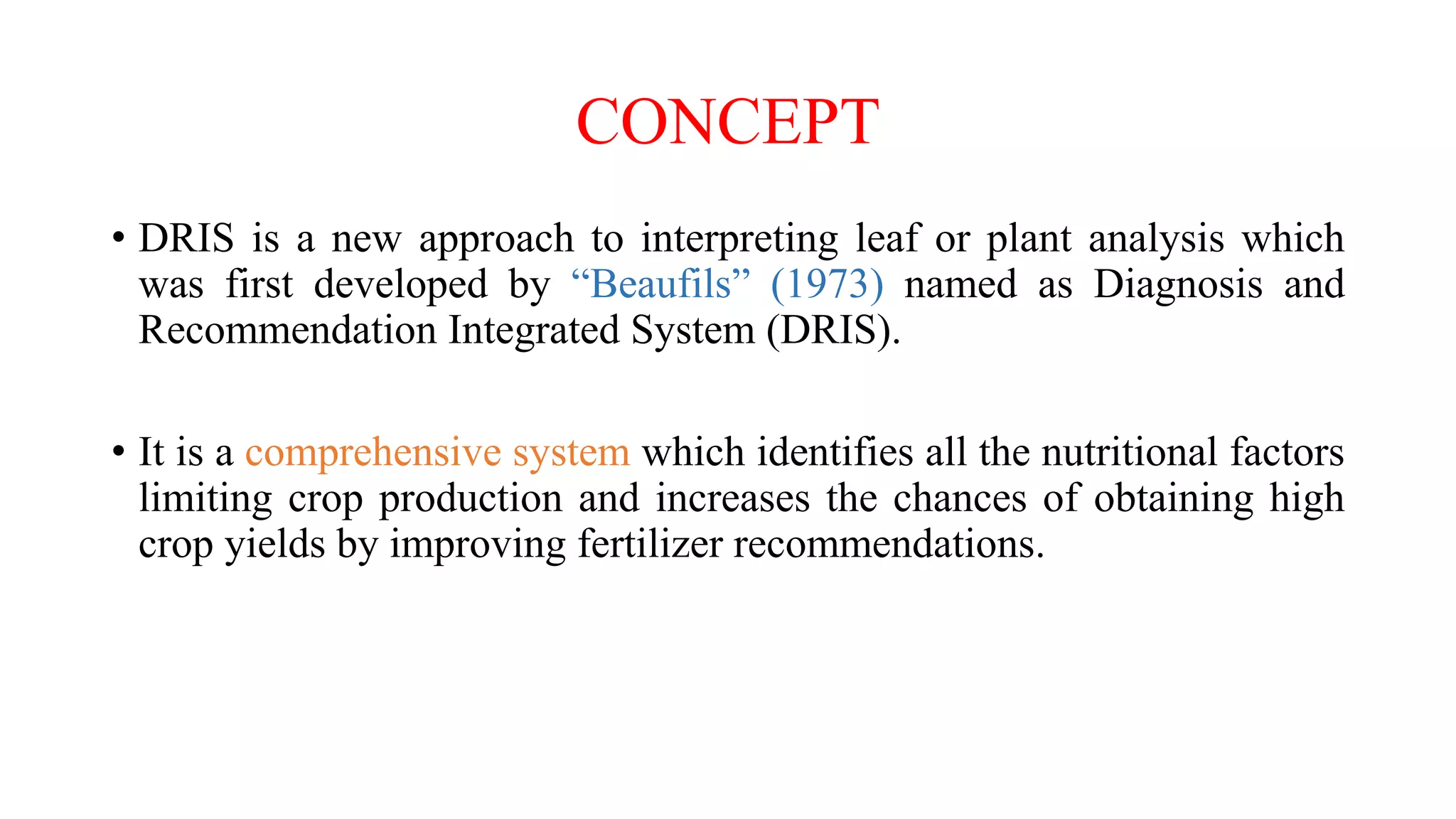 CONCEPT

• DRIS is a new approach to interpreting leaf or plant analysis which was first developed by “Beaufils” (1973) named as Diagnosis and Recommendation Integrated System (DRIS).

• It is a comprehensive system which identifies all the nutritional factors limiting crop production and increases the chances of obtaining high crop yields by improving fertilizer recommendations.